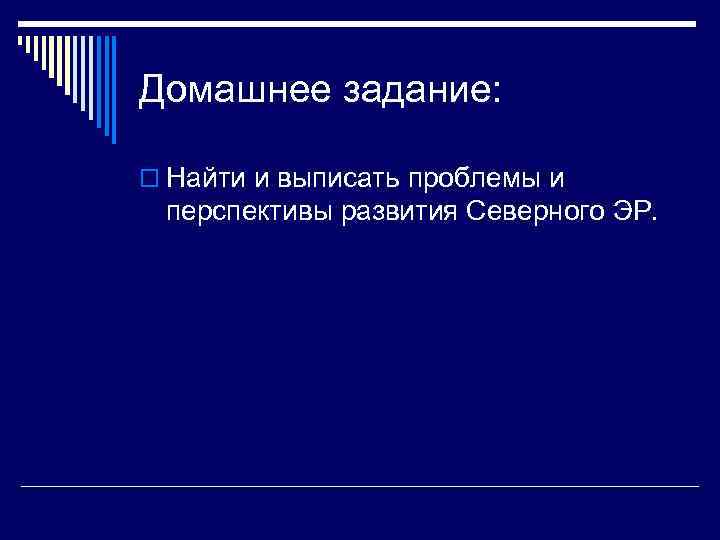 Домашнее задание:

Найти и выписать проблемы и перспективы развития Северного ЭР.